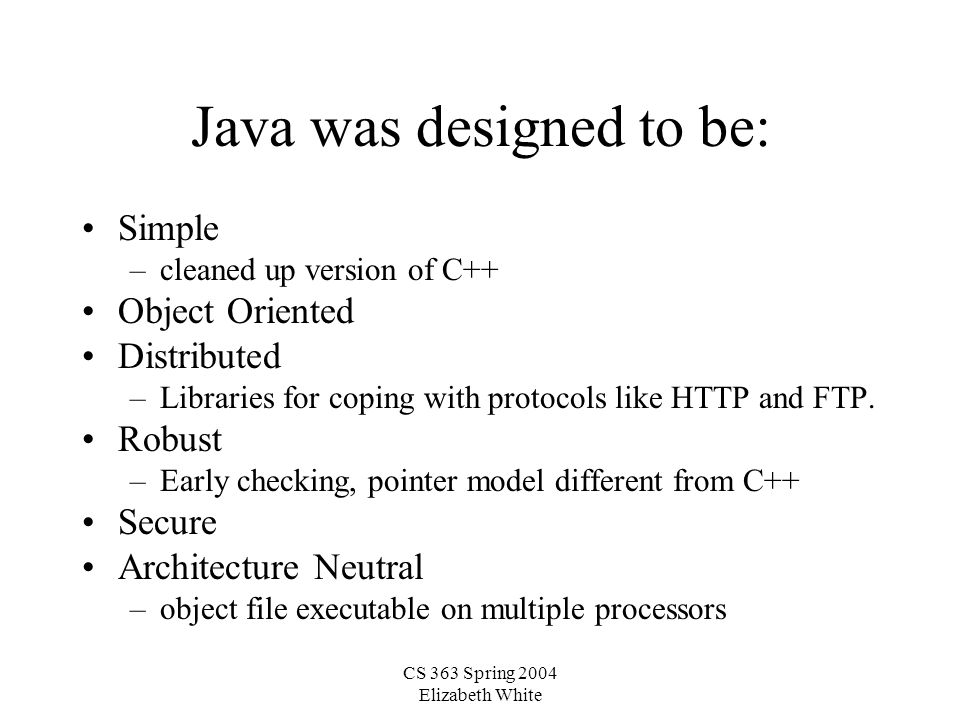 Java was designed to be:

• Simple
– cleaned up version of C++
• Object Oriented
• Distributed
– Libraries for coping with protocols like HTTP and FTP.
• Robust
– Early checking, pointer model different from C++
• Secure
• Architecture Neutral
– object file executable on multiple processors

CS 363 Spring 2004
Elizabeth White